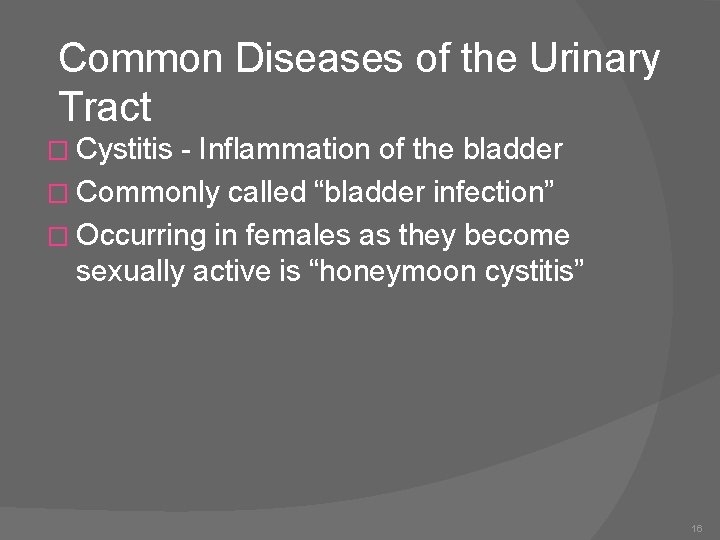 Common Diseases of the Urinary Tract

Cystitis - Inflammation of the bladder

Commonly called “bladder infection”

Occurring in females as they become sexually active is “honeymoon cystitis”

16